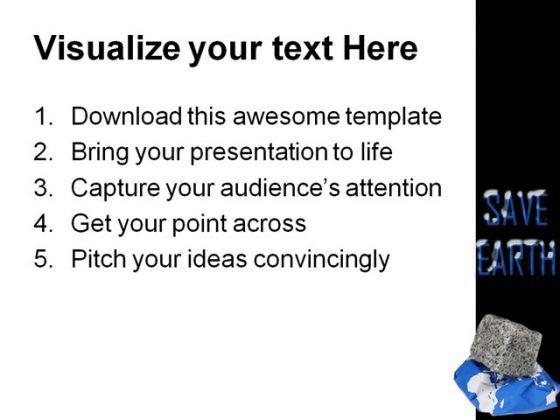 Visualize your text Here

1. Download this awesome template
2. Bring your presentation to life
3. Capture your audience's attention
4. Get your point across
5. Pitch your ideas convincingly

SAVE
EARTH